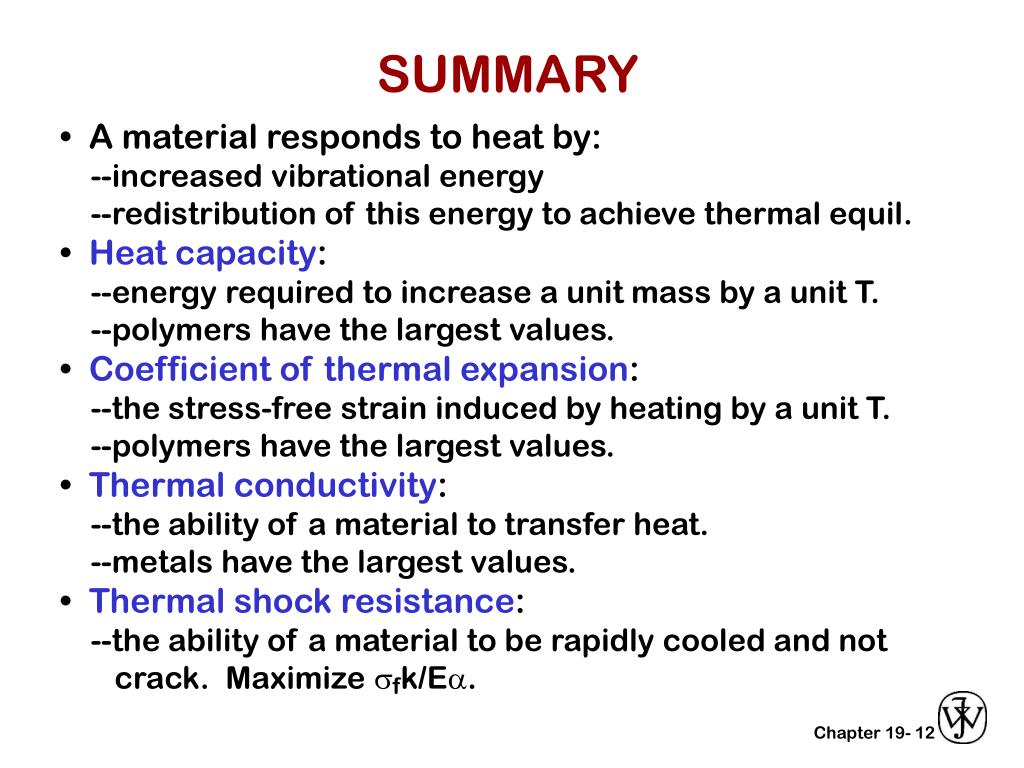 SUMMARY

• A material responds to heat by:
--increased vibrational energy
--redistribution of this energy to achieve thermal equil.

• Heat capacity:
--energy required to increase a unit mass by a unit T.
--polymers have the largest values.

• Coefficient of thermal expansion:
--the stress-free strain induced by heating by a unit T.
--polymers have the largest values.

• Thermal conductivity:
--the ability of a material to transfer heat.
--metals have the largest values.

• Thermal shock resistance:
--the ability of a material to be rapidly cooled and not crack. Maximize $\sigma_f k/E\alpha$.

Chapter 19- 12